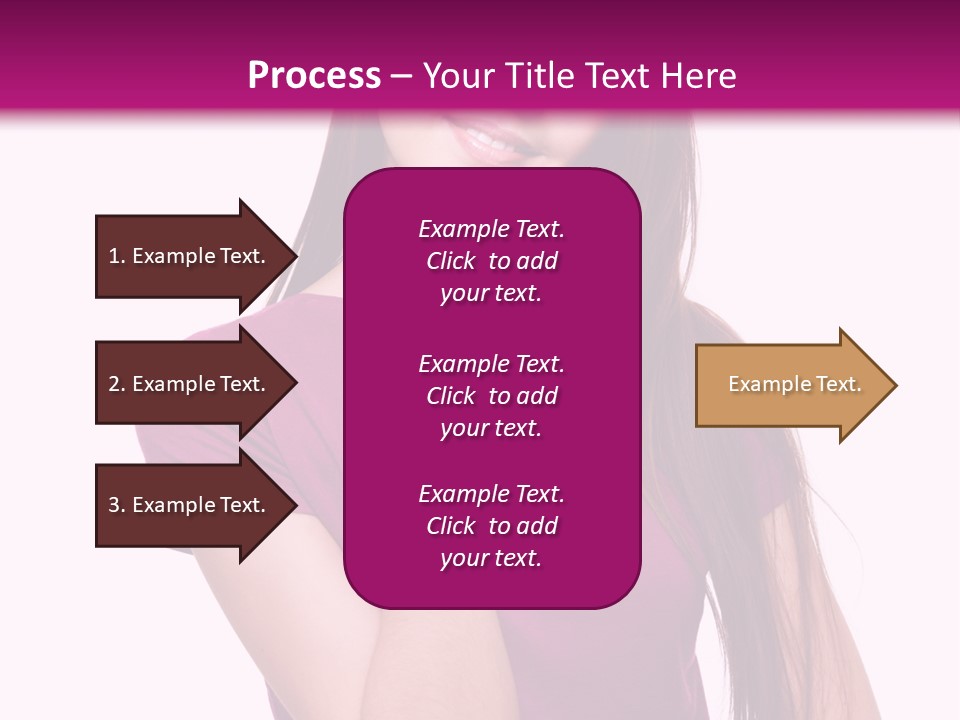 Process – Your Title Text Here

1. Example Text.

2. Example Text.

3. Example Text.

Example Text. Click to add your text.

Example Text. Click to add your text.

Example Text. Click to add your text.

Example Text.